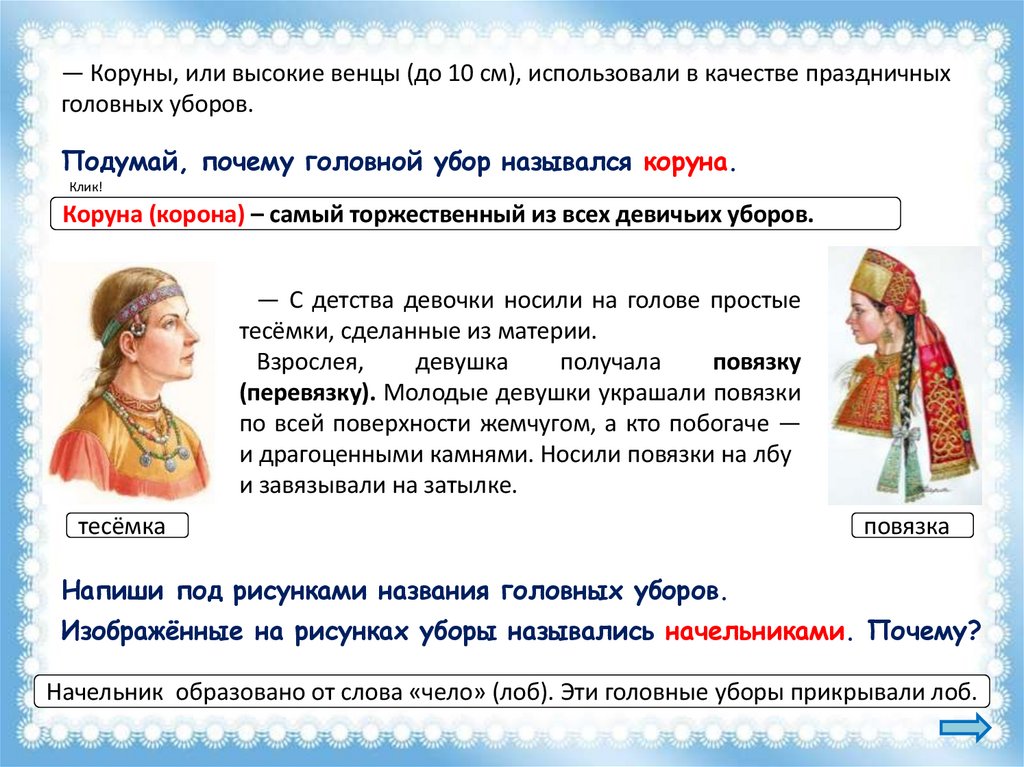 — Коруны, или высокие венцы (до 10 см), использовали в качестве праздничных головных уборов.

Подумай, почему головной убор назывался коруна.

Клик!

Коруна (корона) – самый торжественный из всех девичьих уборов.

— С детства девочки носили на голове простые тесёмки, сделанные из материи.

Взрослея, девушка получала повязку (перевязку). Молодые девушки украшали повязки по всей поверхности жемчугом, а кто побогаче — и драгоценными камнями. Носили повязки на лбу и завязывали на затылке.

тесёмка

повязка

Напиши под рисунками названия головных уборов.

Изображённые на рисунках уборы назывались начельниками. Почему?

Начельник образовано от слова «чело» (лоб). Эти головные уборы прикрывали лоб.